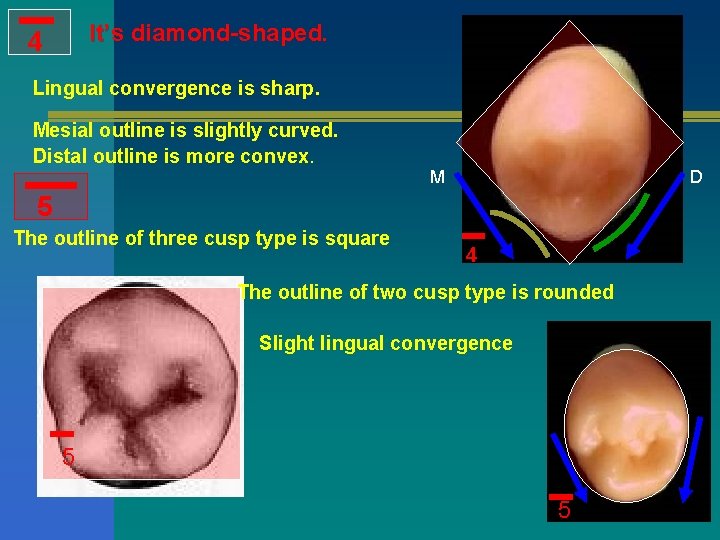 4

It's diamond-shaped.

Lingual convergence is sharp.

Mesial outline is slightly curved.
Distal outline is more convex.

5

The outline of three cusp type is square

M

D

4

The outline of two cusp type is rounded

Slight lingual convergence

5

5